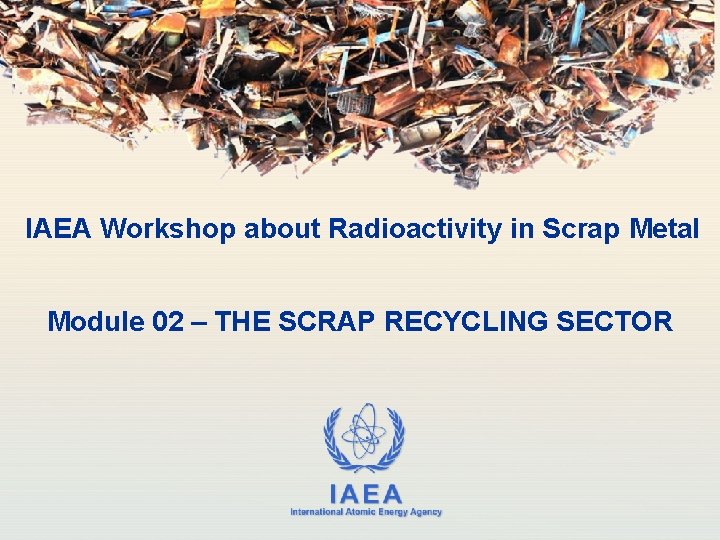 IAEA Workshop about Radioactivity in Scrap Metal

Module 02 – THE SCRAP RECYCLING SECTOR

IAEA
International Atomic Energy Agency